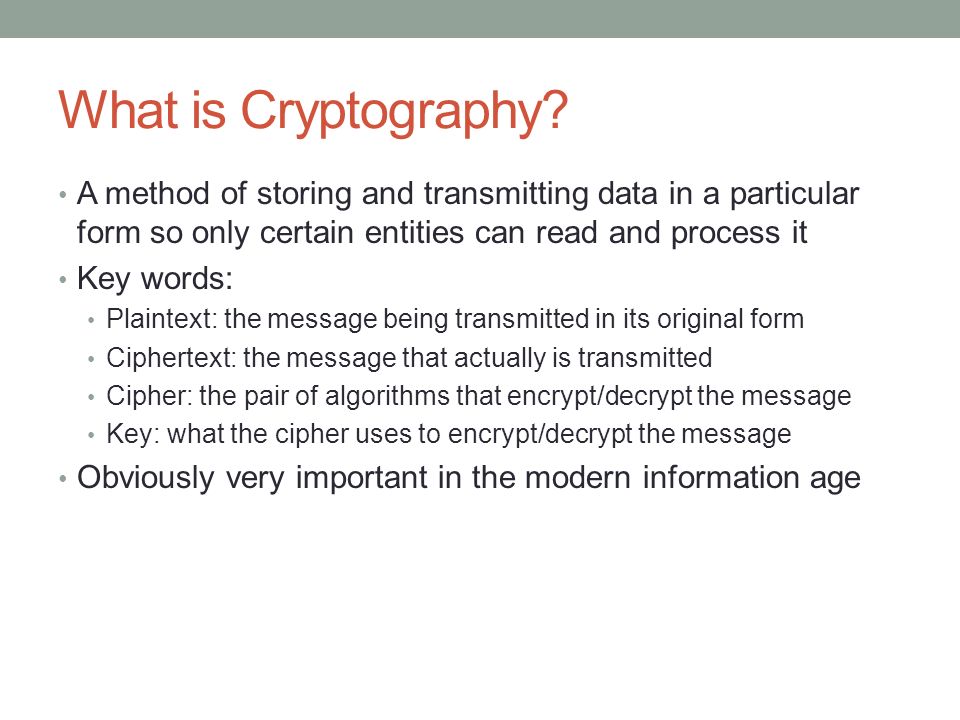 What is Cryptography?

• A method of storing and transmitting data in a particular form so only certain entities can read and process it
• Key words:
  • Plaintext: the message being transmitted in its original form
  • Ciphertext: the message that actually is transmitted
  • Cipher: the pair of algorithms that encrypt/decrypt the message
  • Key: what the cipher uses to encrypt/decrypt the message
• Obviously very important in the modern information age